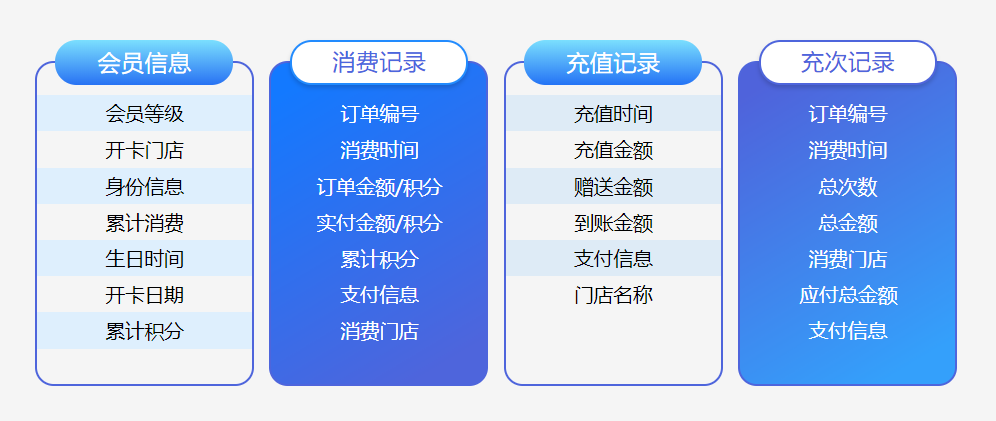 会员信息
会员等级
开卡门店
身份信息
累计消费
生日时间
开卡日期
累计积分

消费记录
订单编号
消费时间
订单金额/积分
实付金额/积分
累计积分
支付信息
消费门店

充值记录
充值时间
充值金额
赠送金额
到账金额
支付信息
门店名称

充次记录
订单编号
消费时间
总次数
总金额
消费门店
应付总金额
支付信息